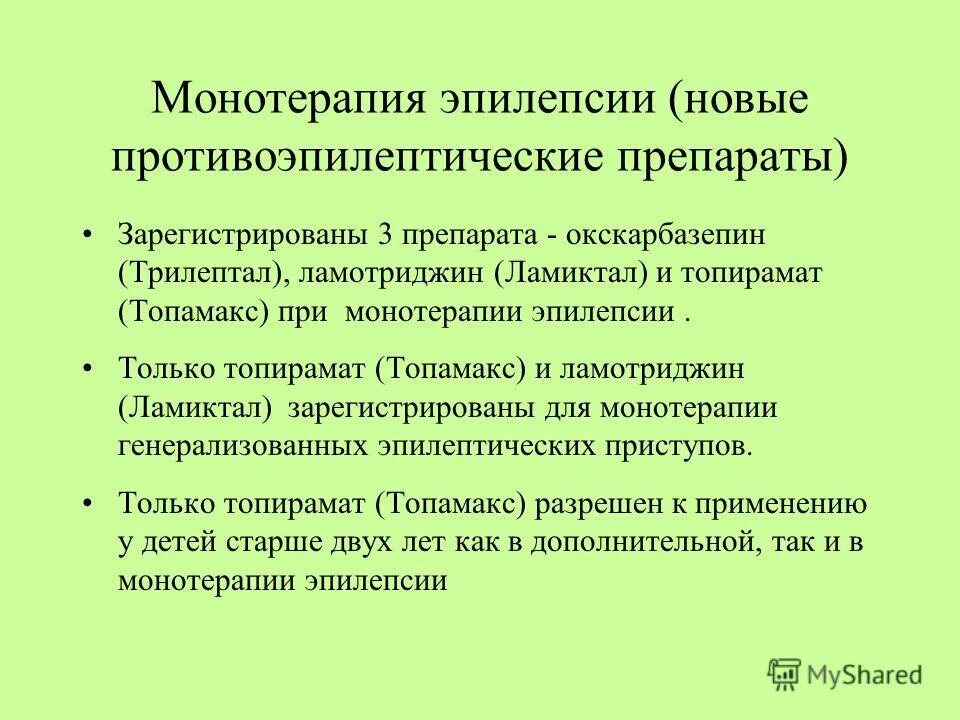 Монотерапия эпилепсии (новые противоэпилептические препараты)

• Зарегистрированы 3 препарата - окскарбазепин (Трилептал), ламотриджин (Ламиктал) и топирамат (Топамакс) при монотерапии эпилепсии .

• Только топирамат (Топамакс) и ламотриджин (Ламиктал) зарегистрированы для монотерапии генерализованных эпилептических приступов.

• Только топирамат (Топамакс) разрешен к применению у детей старше двух лет как в дополнительной, так и в монотерапии эпилепсии

MyShared